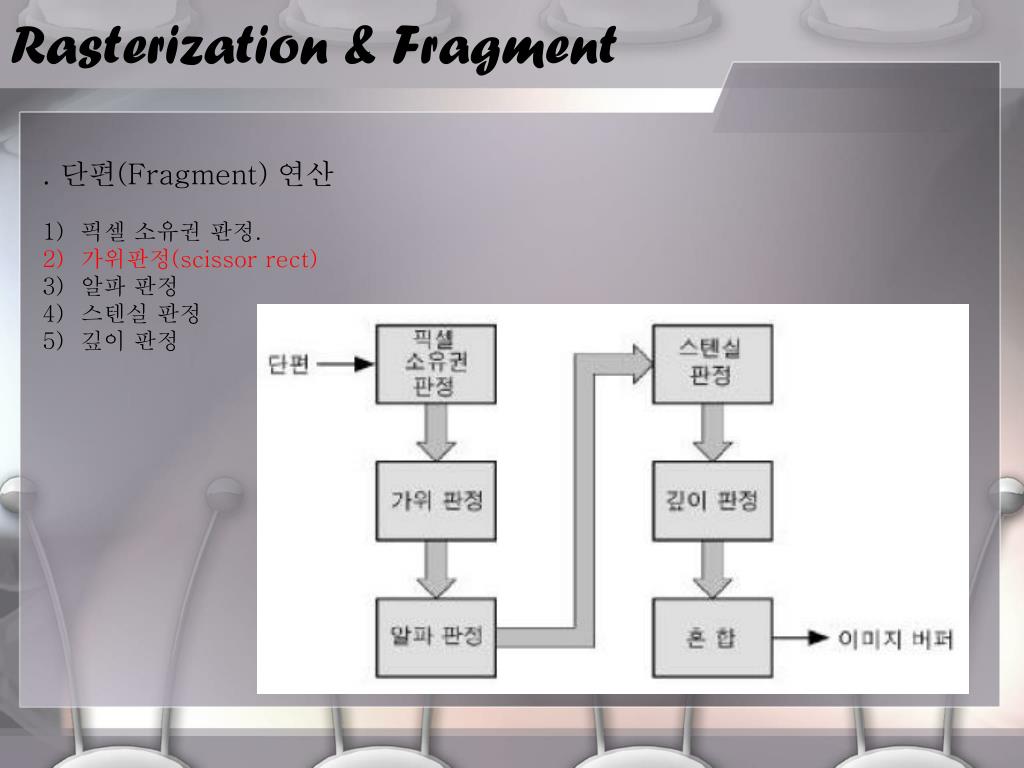 Rasterization & Fragment

. 단편(Fragment) 연산

1) 픽셀 소유권 판정.
2) 가위판정(scissor rect)
3) 알파 판정
4) 스텐실 판정
5) 깊이 판정

단편

픽셀 소유권 판정

가위 판정

알파 판정

스텐실 판정

깊이 판정

혼 합

이미지 버퍼